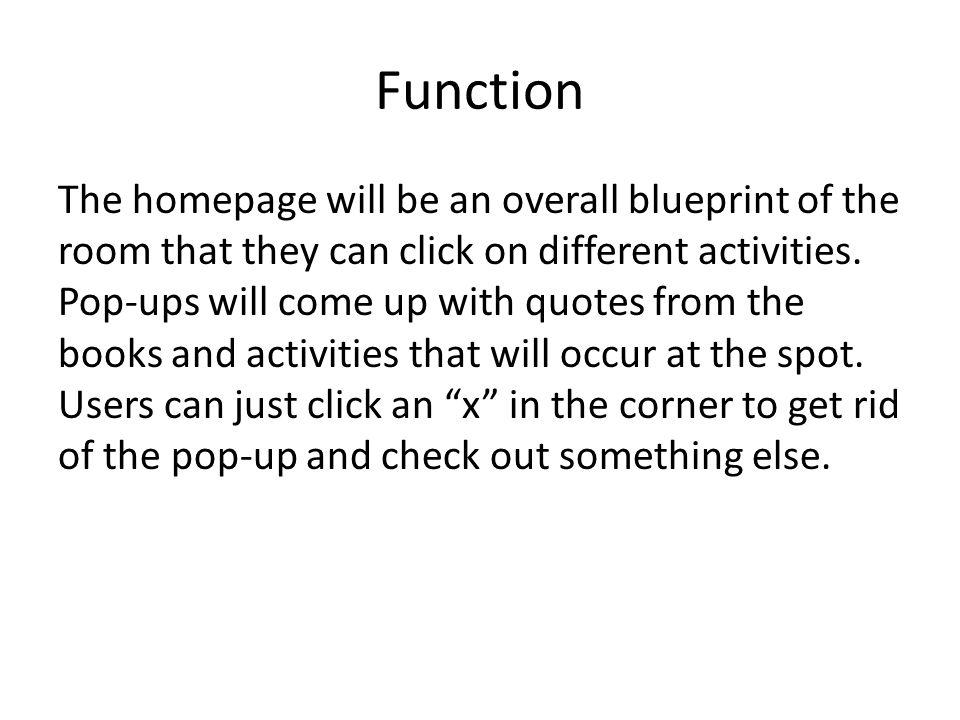 Function

The homepage will be an overall blueprint of the room that they can click on different activities. Pop-ups will come up with quotes from the books and activities that will occur at the spot. Users can just click an “x” in the corner to get rid of the pop-up and check out something else.